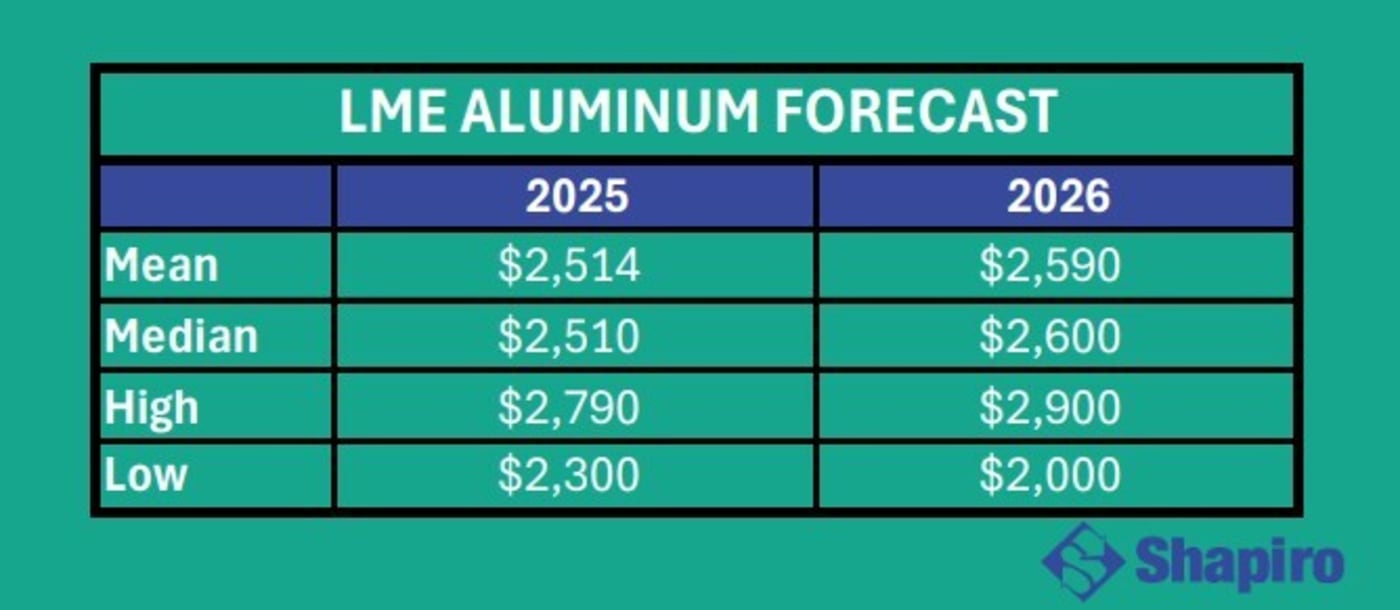 LME ALUMINUM FORECAST

| | 2025 | 2026 |
|---|---|---|
| Mean | \$2,514 | \$2,590 |
| Median | \$2,510 | \$2,600 |
| High | \$2,790 | \$2,900 |
| Low | \$2,300 | \$2,000 |

Shapiro